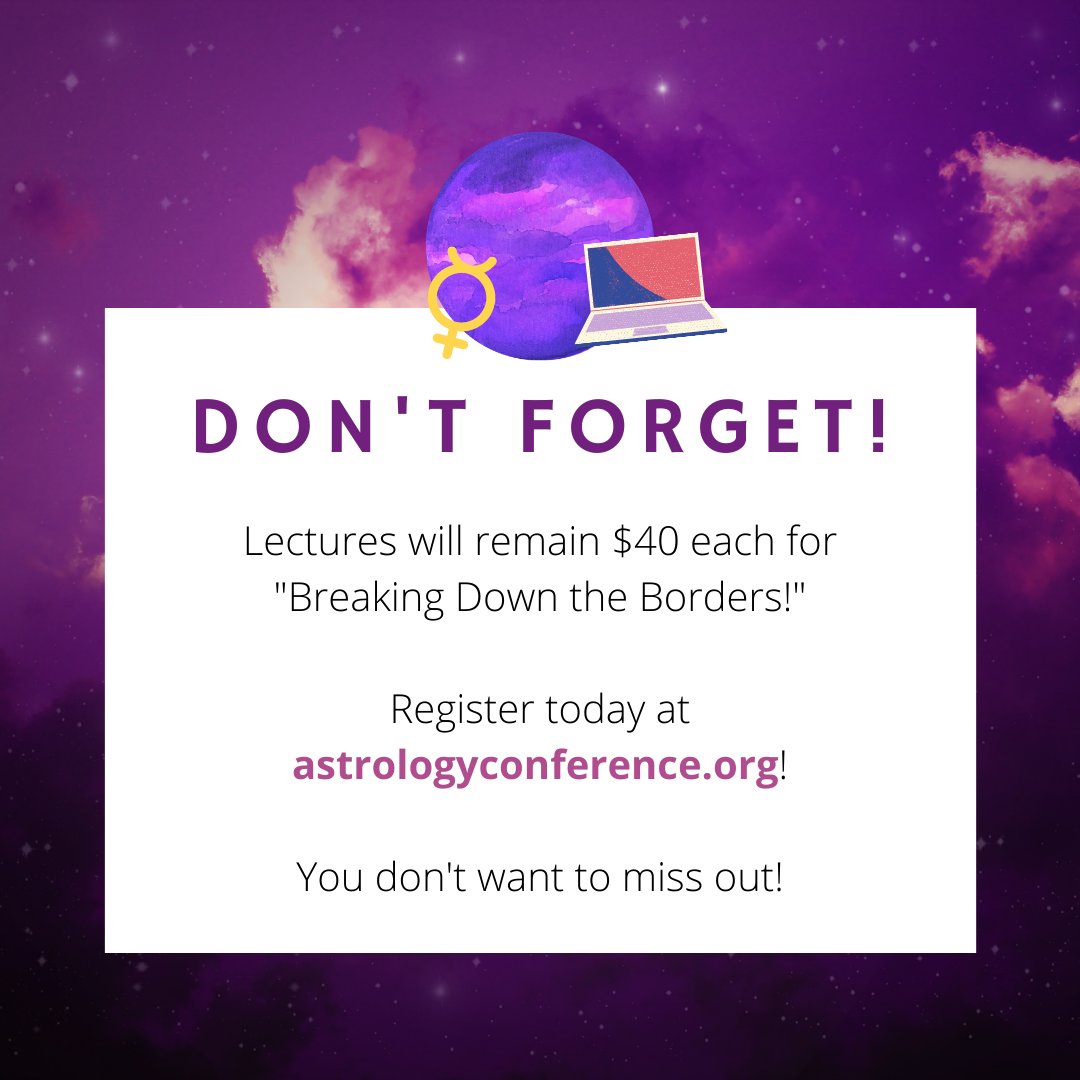 DON'T FORGET!

Lectures will remain \$40 each for "Breaking Down the Borders!"

Register today at astrologyconference.org!

You don't want to miss out!